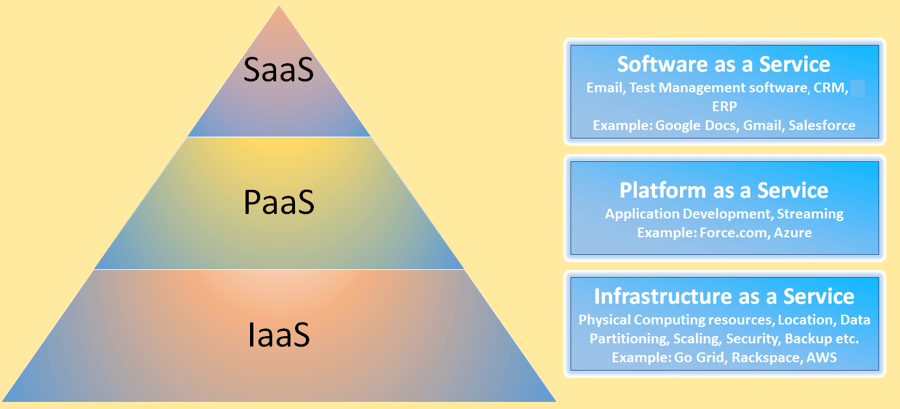 SaaS

PaaS

IaaS

Software as a Service
Email, Test Management software, CRM, ERP
Example: Google Docs, Gmail, Salesforce

Platform as a Service
Application Development, Streaming
Example: Force.com, Azure

Infrastructure as a Service
Physical Computing resources, Location, Data Partitioning, Scaling, Security, Backup etc.
Example: Go Grid, Rackspace, AWS